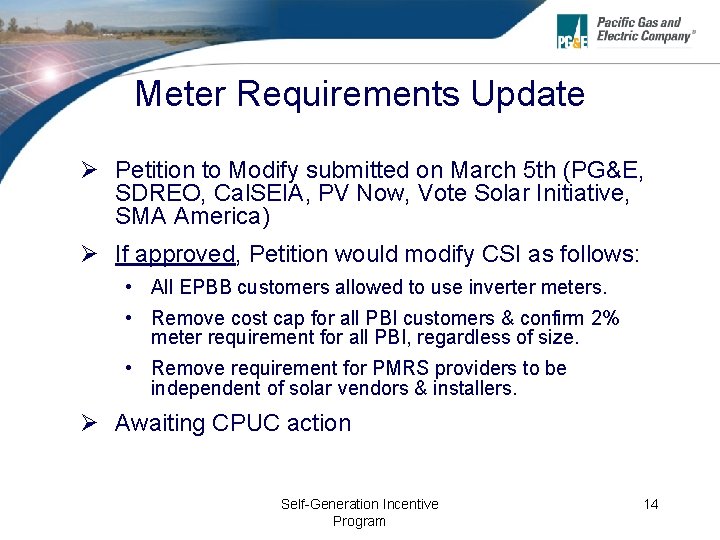 PG&E Pacific Gas and Electric Company®

Meter Requirements Update

➢ Petition to Modify submitted on March 5th (PG&E, SDREO, CalSEIA, PV Now, Vote Solar Initiative, SMA America)

➢ If approved, Petition would modify CSI as follows:

• All EPBB customers allowed to use inverter meters.

• Remove cost cap for all PBI customers & confirm 2% meter requirement for all PBI, regardless of size.

• Remove requirement for PMRS providers to be independent of solar vendors & installers.

➢ Awaiting CPUC action

Self-Generation Incentive Program

14